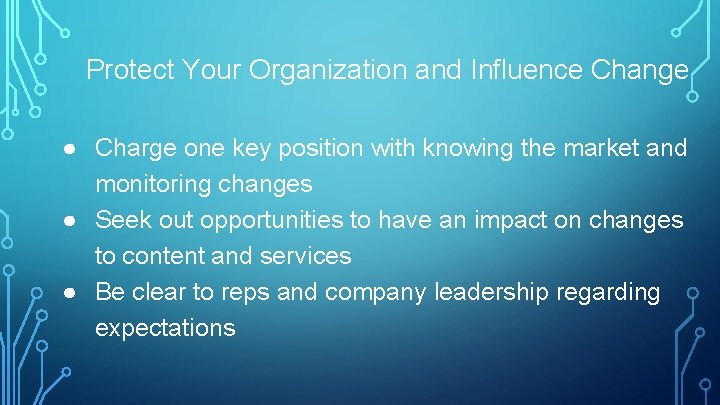 Protect Your Organization and Influence Change

● Charge one key position with knowing the market and monitoring changes
● Seek out opportunities to have an impact on changes to content and services
● Be clear to reps and company leadership regarding expectations